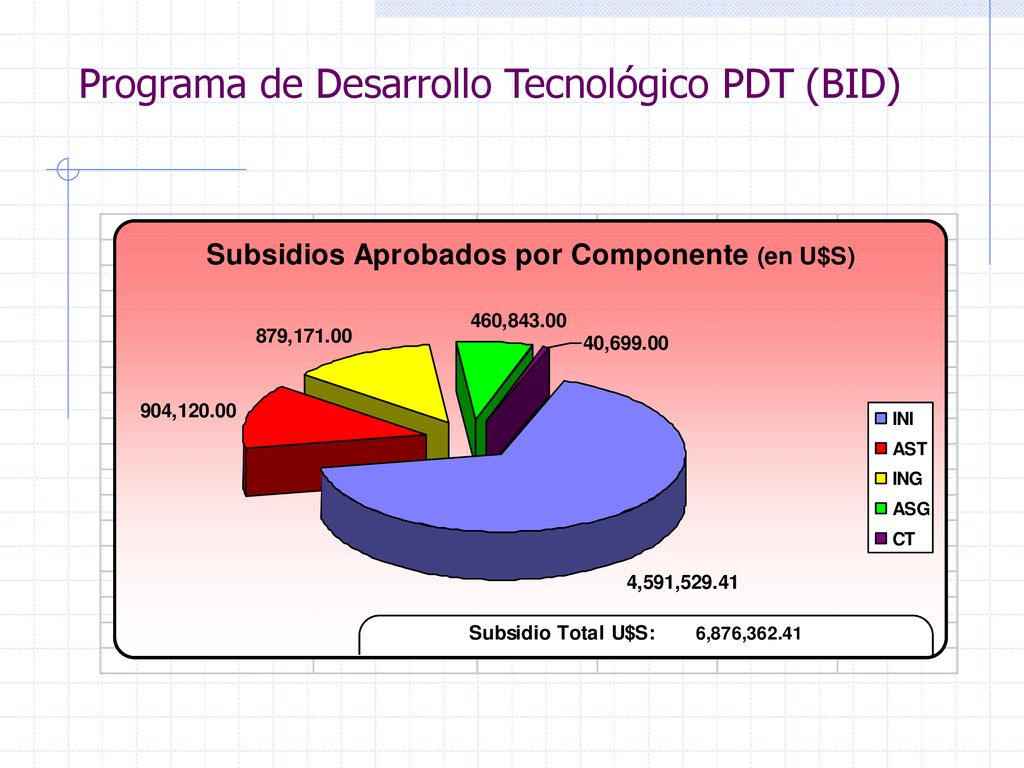 Programa de Desarrollo Tecnológico PDT (BID)

Subsidios Aprobados por Componente (en U$S)

879,171.00

460,843.00

40,699.00

904,120.00

4,591,529.41

INI
AST
ING
ASG
CT

Subsidio Total U$S: 6,876,362.41